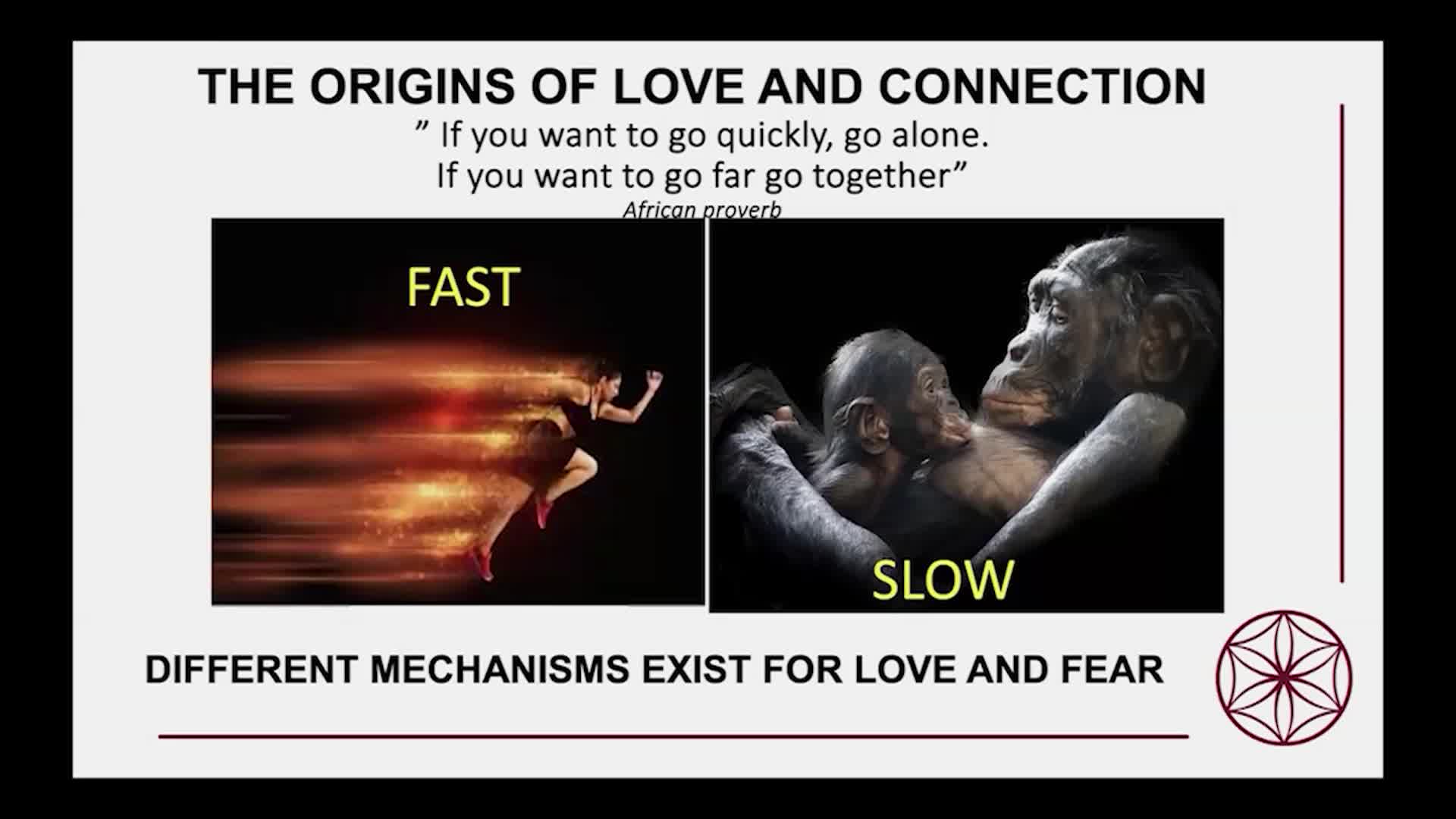 THE ORIGINS OF LOVE AND CONNECTION

” If you want to go quickly, go alone.
If you want to go far go together”

African proverb

FAST

SLOW

DIFFERENT MECHANISMS EXIST FOR LOVE AND FEAR